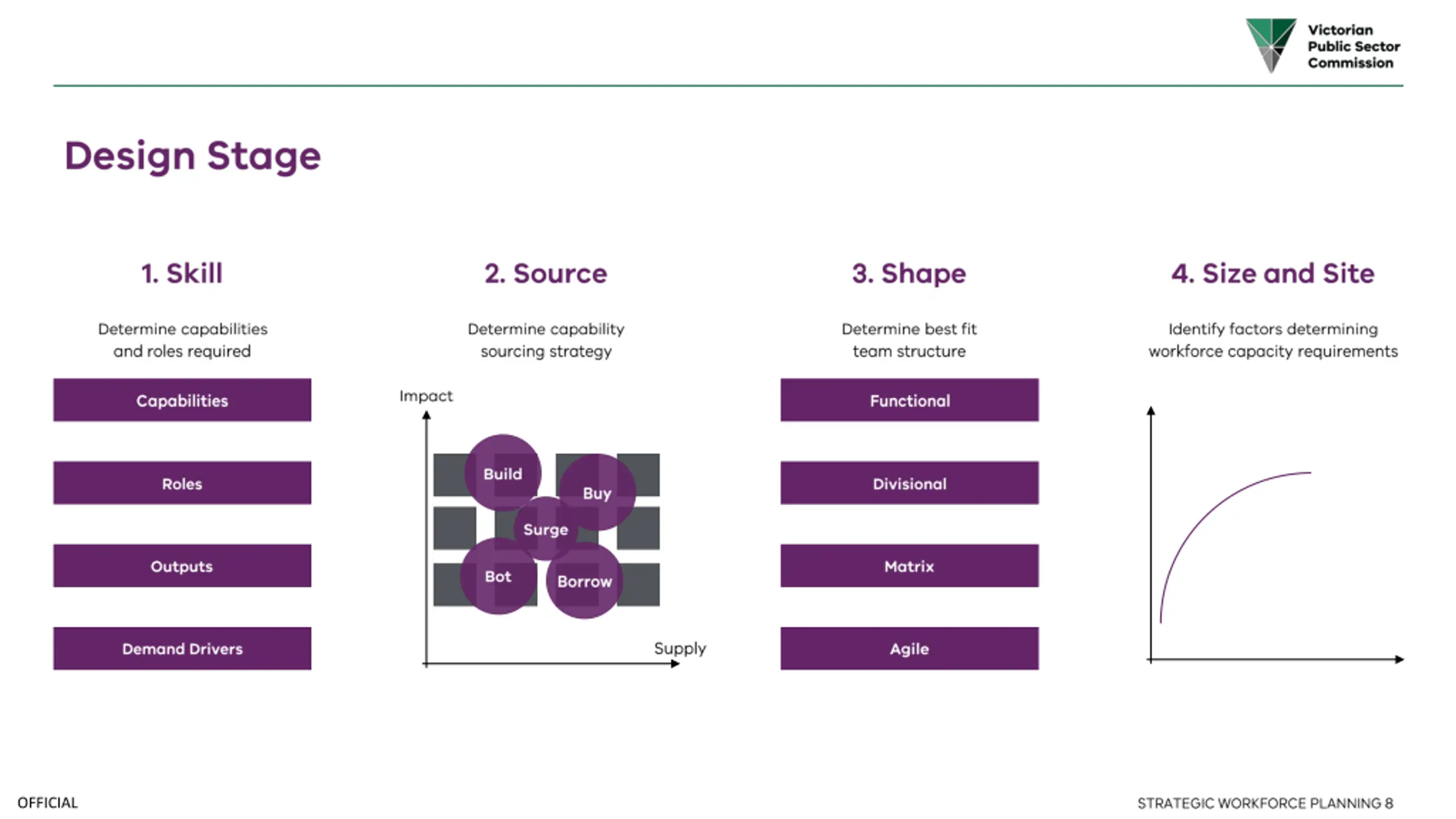 Victorian Public Sector Commission

Design Stage

1. Skill

Determine capabilities and roles required

Capabilities

Roles

Outputs

Demand Drivers

2. Source

Determine capability sourcing strategy

Impact

Build

Buy

Surge

Bot

Borrow

Supply

3. Shape

Determine best fit team structure

Functional

Divisional

Matrix

Agile

4. Size and Site

Identify factors determining workforce capacity requirements

OFFICIAL

STRATEGIC WORKFORCE PLANNING 8